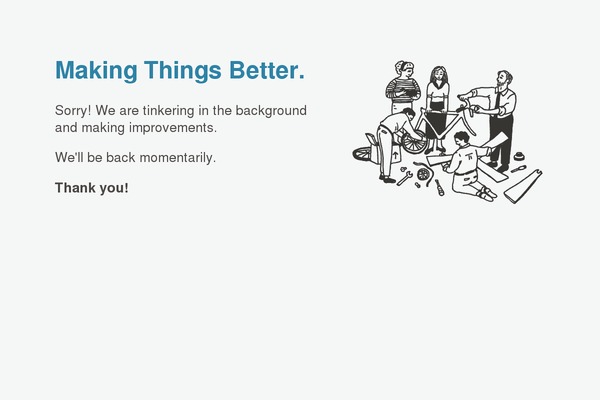 Making Things Better.

Sorry! We are tinkering in the background and making improvements.

We'll be back momentarily.

Thank you!